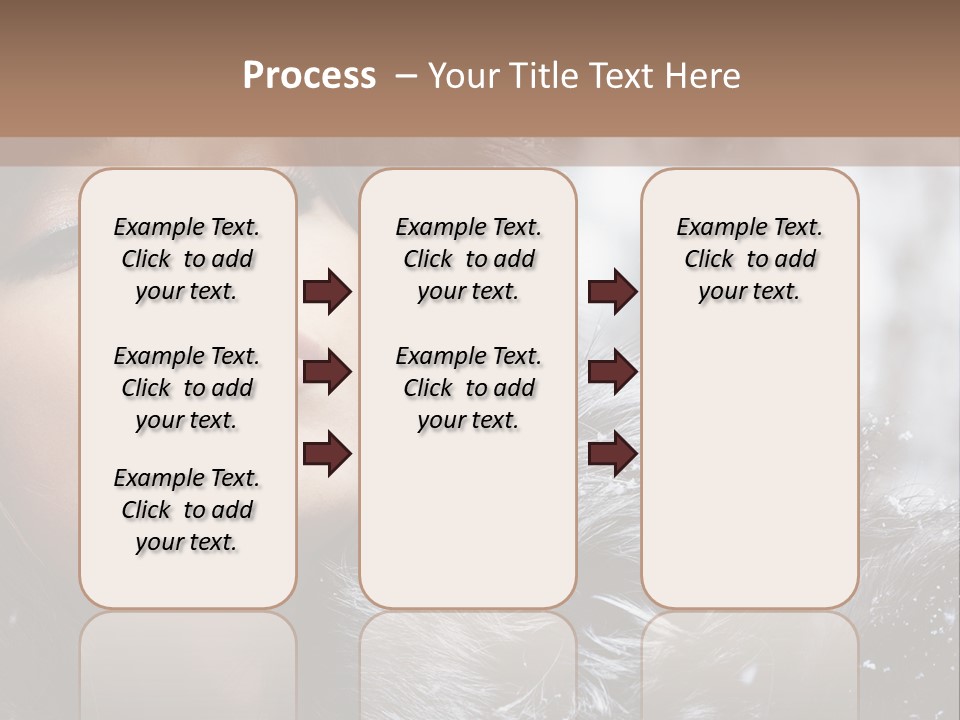 Process – Your Title Text Here

Example Text. Click to add your text.

Example Text. Click to add your text.

Example Text. Click to add your text.

Example Text. Click to add your text.

Example Text. Click to add your text.

Example Text. Click to add your text.